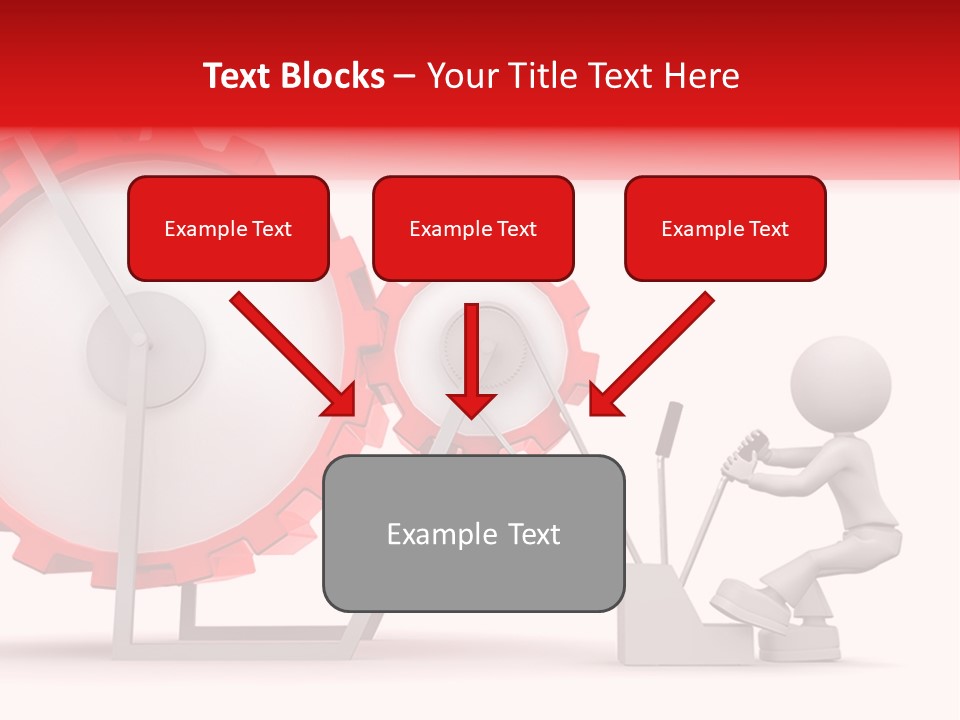 Text Blocks – Your Title Text Here

Example Text

Example Text

Example Text

Example Text